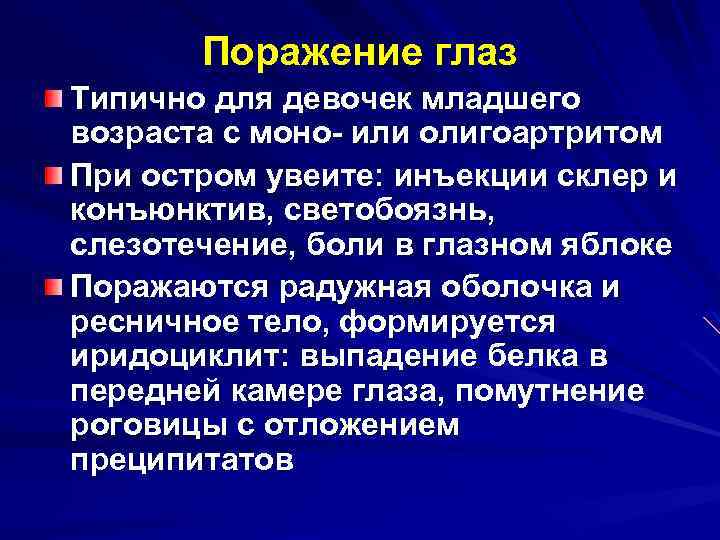 Поражение глаз

Типично для девочек младшего возраста с моно- или олигоартритом

При остром увеите: инъекции склер и конъюнктив, светобоязнь, слезотечение, боли в глазном яблоке

Поражаются радужная оболочка и ресничное тело, формируется иридоциклит: выпадение белка в передней камере глаза, помутнение роговицы с отложением преципитатов